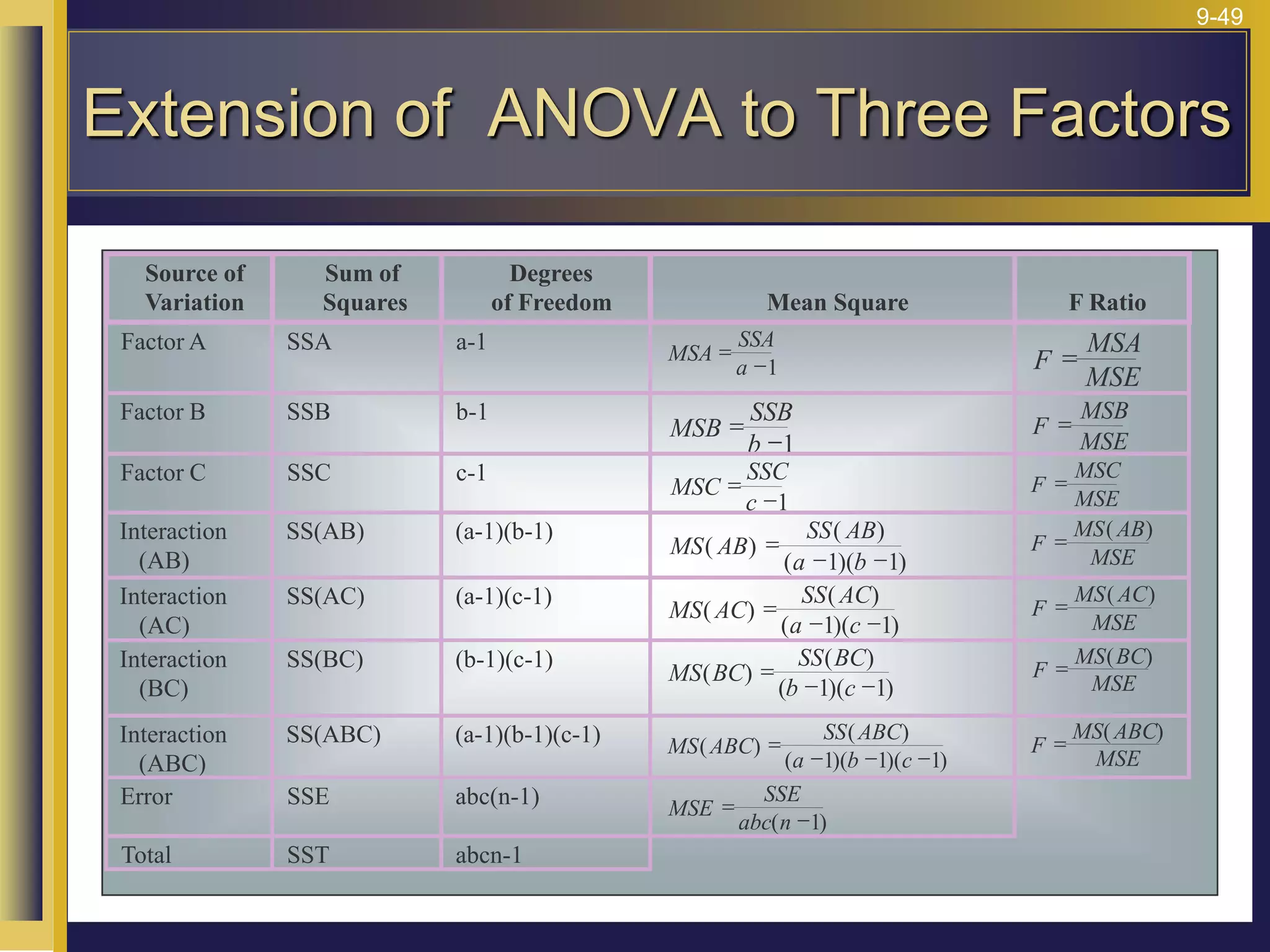 9-49

Extension of ANOVA to Three Factors

| Source of Variation | Sum of Squares | Degrees of Freedom | Mean Square | F Ratio |
|---|---|---|---|---|
| Factor A | SSA | a-1 | $MSA = \frac{SSA}{a-1}$ | $F = \frac{MSA}{MSE}$ |
| Factor B | SSB | b-1 | $MSB = \frac{SSB}{b-1}$ | $F = \frac{MSB}{MSE}$ |
| Factor C | SSC | c-1 | $MSC = \frac{SSC}{c-1}$ | $F = \frac{MSC}{MSE}$ |
| Interaction (AB) | SS(AB) | (a-1)(b-1) | $MS(AB) = \frac{SS(AB)}{(a-1)(b-1)}$ | $F = \frac{MS(AB)}{MSE}$ |
| Interaction (AC) | SS(AC) | (a-1)(c-1) | $MS(AC) = \frac{SS(AC)}{(a-1)(c-1)}$ | $F = \frac{MS(AC)}{MSE}$ |
| Interaction (BC) | SS(BC) | (b-1)(c-1) | $MS(BC) = \frac{SS(BC)}{(b-1)(c-1)}$ | $F = \frac{MS(BC)}{MSE}$ |
| Interaction (ABC) | SS(ABC) | (a-1)(b-1)(c-1) | $MS(ABC) = \frac{SS(ABC)}{(a-1)(b-1)(c-1)}$ | $F = \frac{MS(ABC)}{MSE}$ |
| Error | SSE | abc(n-1) | $MSE = \frac{SSE}{abc(n-1)}$ | |
| Total | SST | abcn-1 | | |